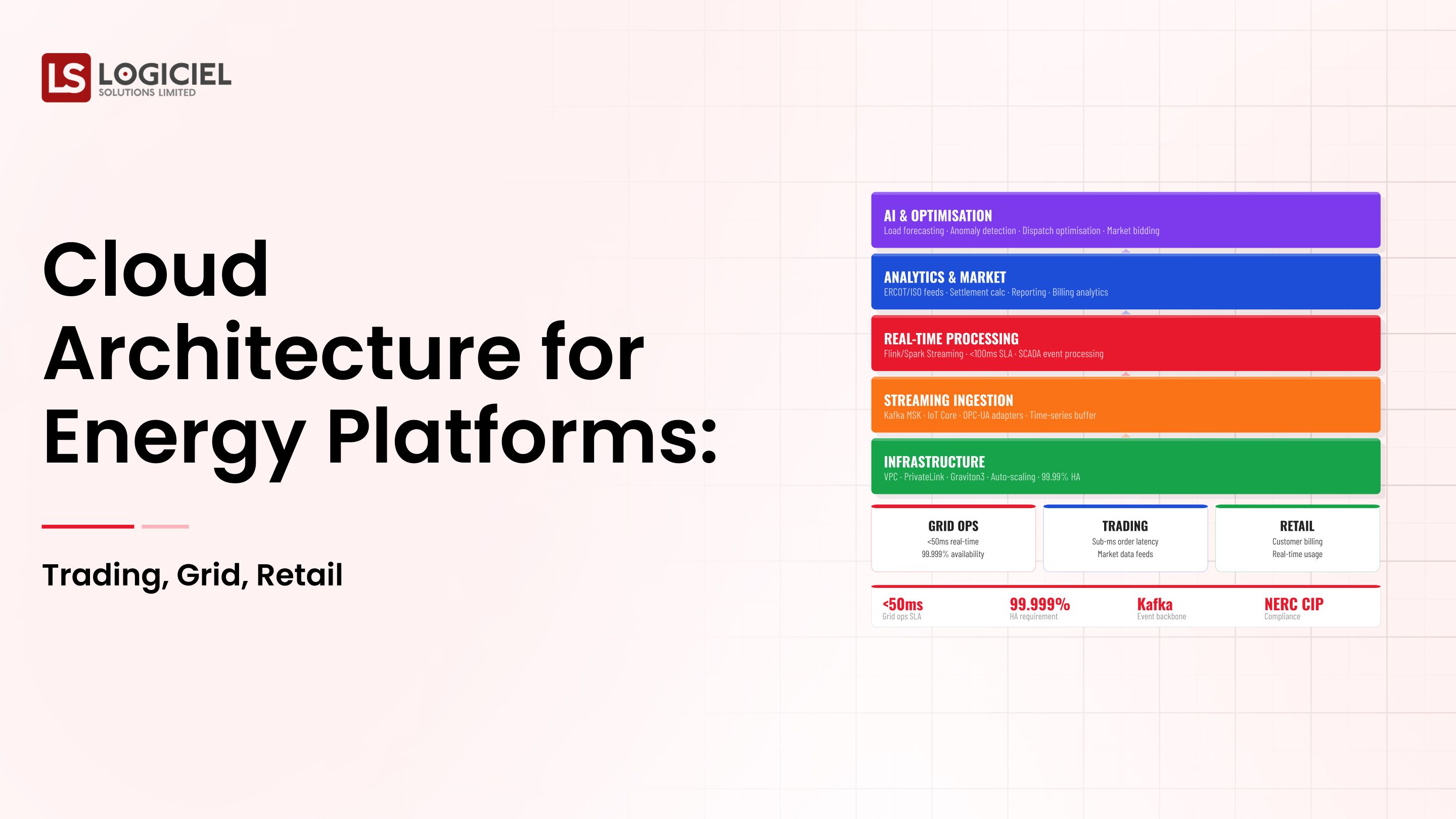 LS LOGICIEL
SOLUTIONS LIMITED

Cloud Architecture for Energy Platforms:

Trading, Grid, Retail

AI & OPTIMISATION
Load forecasting · Anomaly detection · Dispatch optimisation · Market bidding

ANALYTICS & MARKET
ERCOT/ISO feeds · Settlement calc · Reporting · Billing analytics

REAL-TIME PROCESSING
Flink/Spark Streaming · <100ms SLA · SCADA event processing

STREAMING INGESTION
Kafka MSK · IoT Core · OPC-UA adapters · Time-series buffer

INFRASTRUCTURE
VPC · PrivateLink · Graviton3 · Auto-scaling · 99.99% HA

GRID OPS
<50ms real-time
99.999% availability

TRADING
Sub-ms order latency
Market data feeds

RETAIL
Customer billing
Real-time usage

<50ms
Grid ops SLA

99.999%
HA requirement

Kafka
Event backbone

NERC CIP
Compliance